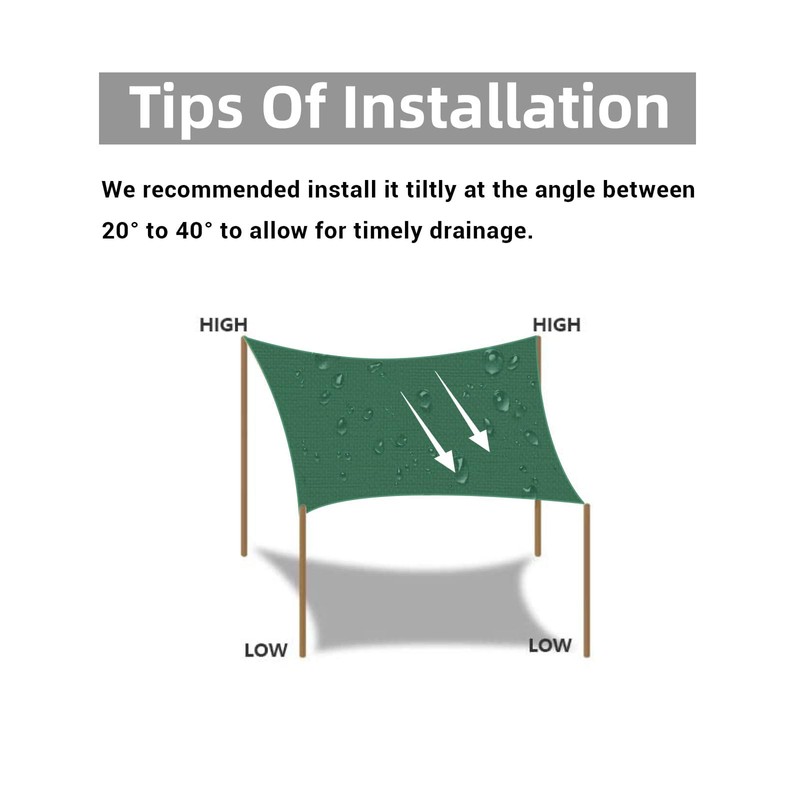 Tips Of Installation

We recommended install it tiltly at the angle between 20° to 40° to allow for timely drainage.

HIGH
HIGH
LOW
LOW